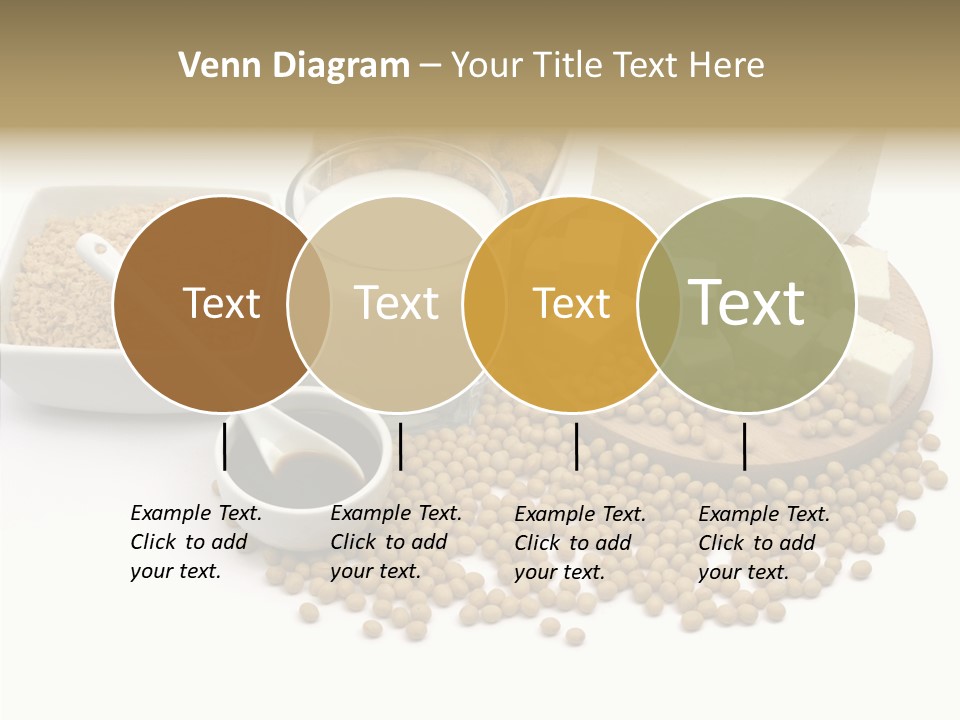 Venn Diagram – Your Title Text Here

Text

Text

Text

Text

Example Text. Click to add your text.

Example Text. Click to add your text.

Example Text. Click to add your text.

Example Text. Click to add your text.